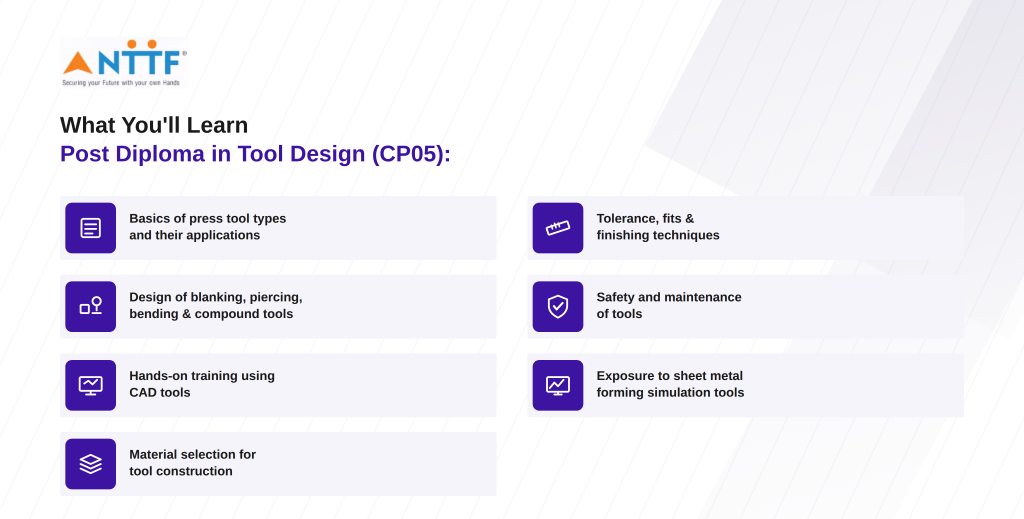 NTTF®
Securing your Future with your own Hands

What You'll Learn
Post Diploma in Tool Design (CP05):

Basics of press tool types and their applications

Design of blanking, piercing, bending & compound tools

Hands-on training using CAD tools

Material selection for tool construction

Tolerance, fits & finishing techniques

Safety and maintenance of tools

Exposure to sheet metal forming simulation tools